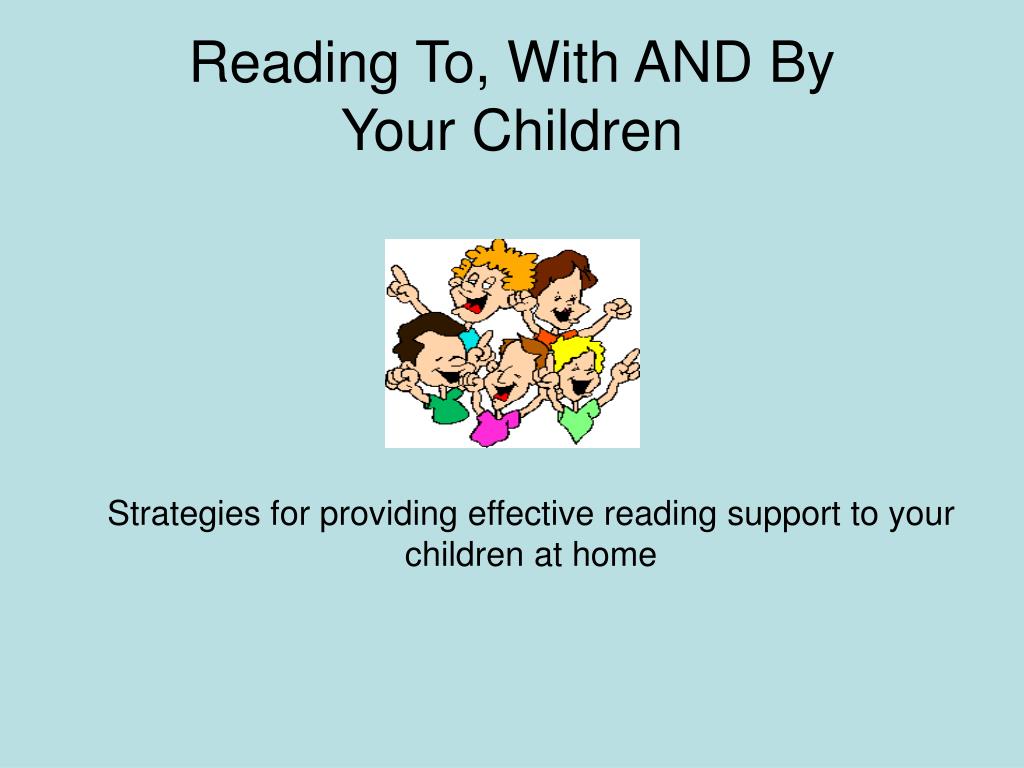 Reading To, With AND By
Your Children

Strategies for providing effective reading support to your children at home